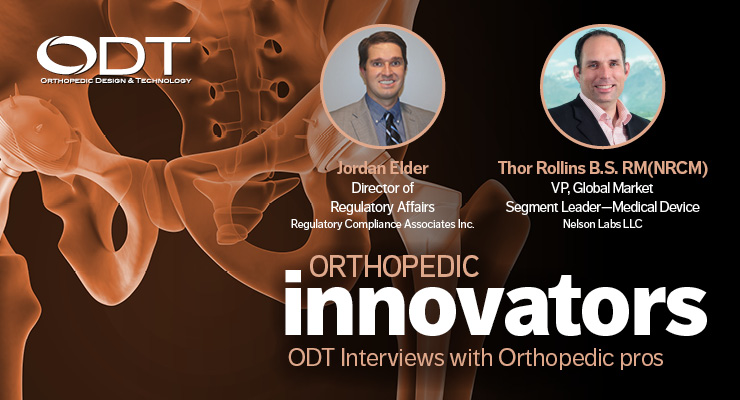 ODT
Orthopedic Design & Technology

Jordan Elder
Director of
Regulatory Affairs
Regulatory Compliance Associates Inc.

Thor Rollins B.S. RM(NRCM)
VP, Global Market
Segment Leader—Medical Device
Nelson Labs LLC

ORTHOPEDIC
innovators
ODT Interviews with Orthopedic pros